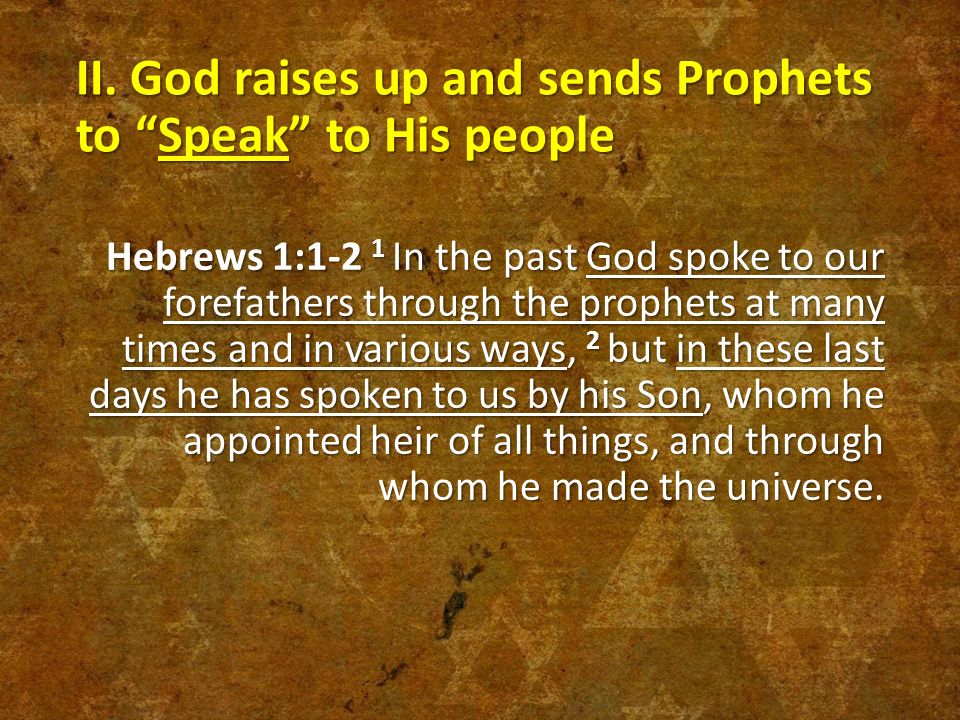 II. God raises up and sends Prophets to “Speak” to His people

Hebrews 1:1-2 $^1$ In the past God spoke to our forefathers through the prophets at many times and in various ways, $^2$ but in these last days he has spoken to us by his Son, whom he appointed heir of all things, and through whom he made the universe.